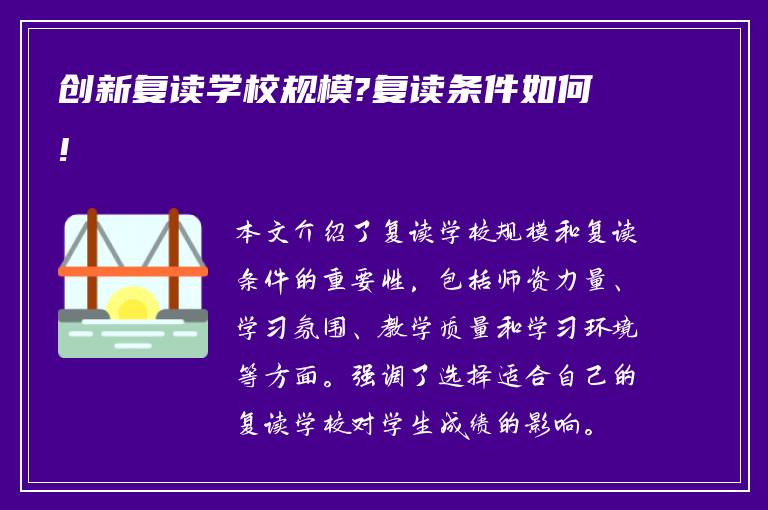 创新复读学校规模?复读条件如何!

本文介绍了复读学校规模和复读条件的重要性，包括师资力量、学习氛围、教学质量和学习环境等方面。强调了选择适合自己的复读学校对学生成绩的影响。